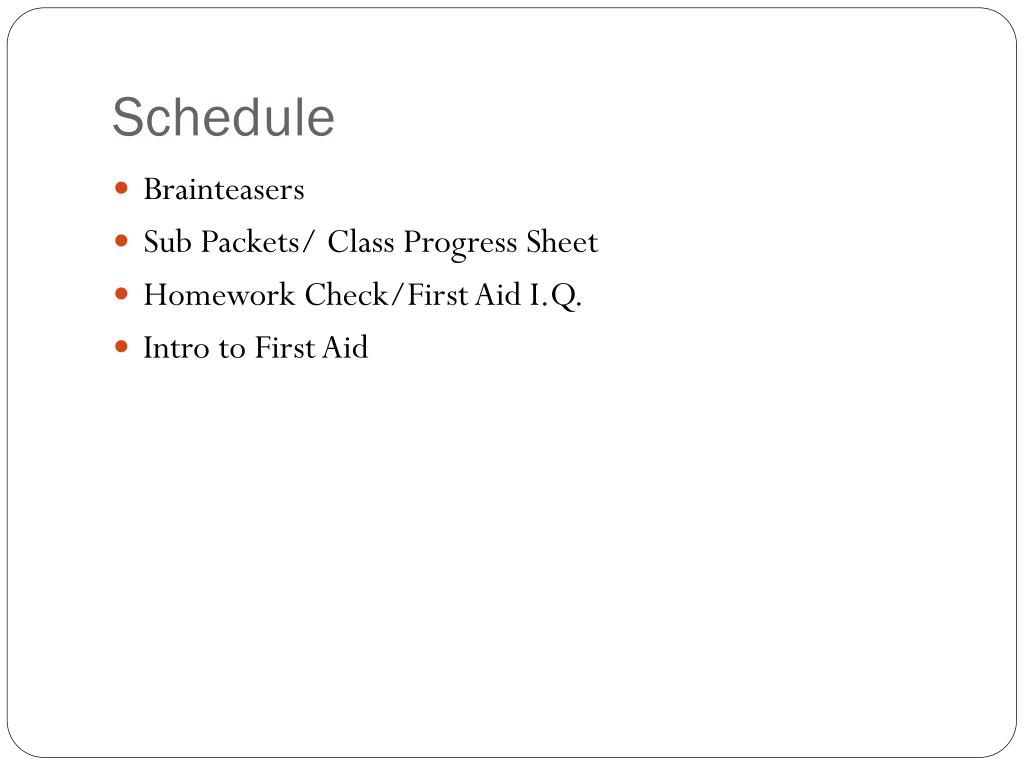 Schedule

- Brainteasers
- Sub Packets/ Class Progress Sheet
- Homework Check/First Aid I.Q.
- Intro to First Aid